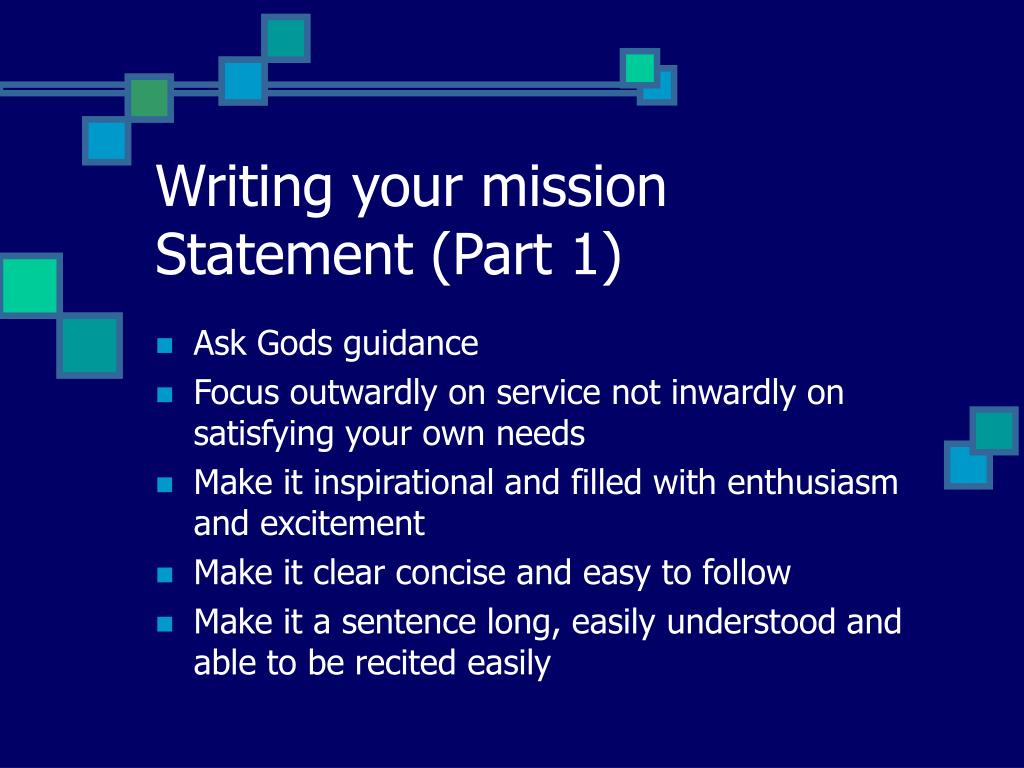 Writing your mission Statement (Part 1)

- Ask Gods guidance
- Focus outwardly on service not inwardly on satisfying your own needs
- Make it inspirational and filled with enthusiasm and excitement
- Make it clear concise and easy to follow
- Make it a sentence long, easily understood and able to be recited easily